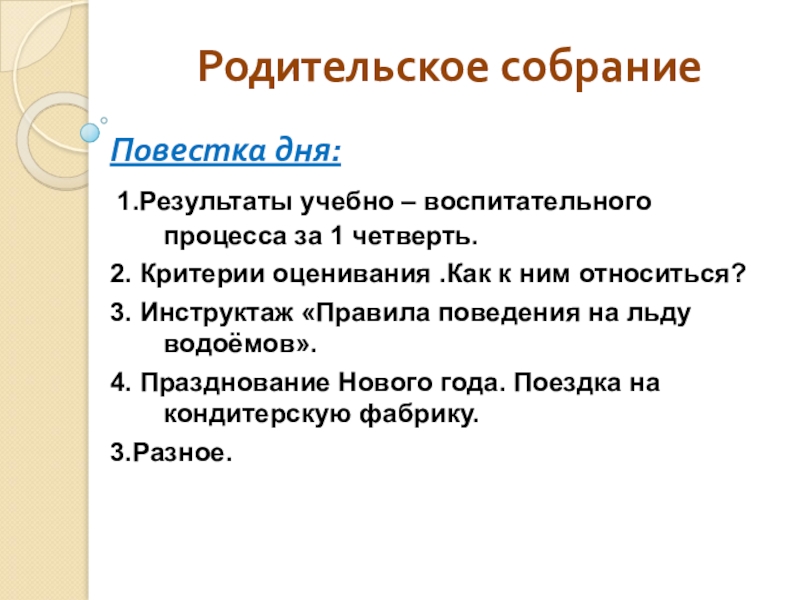 Родительское собрание

Повестка дня:

1.Результаты учебно – воспитательного процесса за 1 четверть.

2. Критерии оценивания .Как к ним относиться?

3. Инструктаж «Правила поведения на льду водоёмов».

4. Празднование Нового года. Поездка на кондитерскую фабрику.

3.Разное.